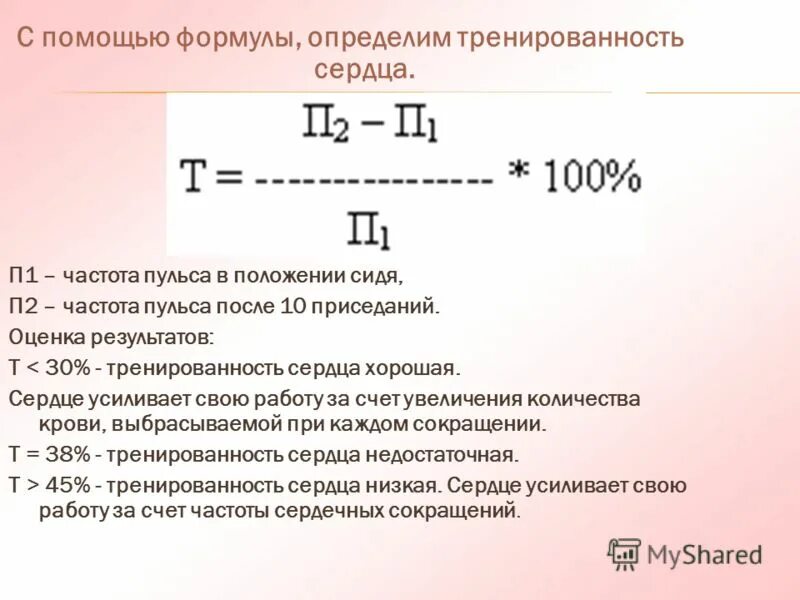 С помощью формулы, определим тренированность сердца.

$T = \frac{П_2 - П_1}{П_1} * 100\%$

П1 – частота пульса в положении сидя,

П2 – частота пульса после 10 приседаний.

Оценка результатов:

Т < 30% - тренированность сердца хорошая.

Сердце усиливает свою работу за счет увеличения количества крови, выбрасываемой при каждом сокращении.

Т = 38% - тренированность сердца недостаточная.

Т > 45% - тренированность сердца низкая. Сердце усиливает свою работу за счет частоты сердечных сокращений.

MyShared